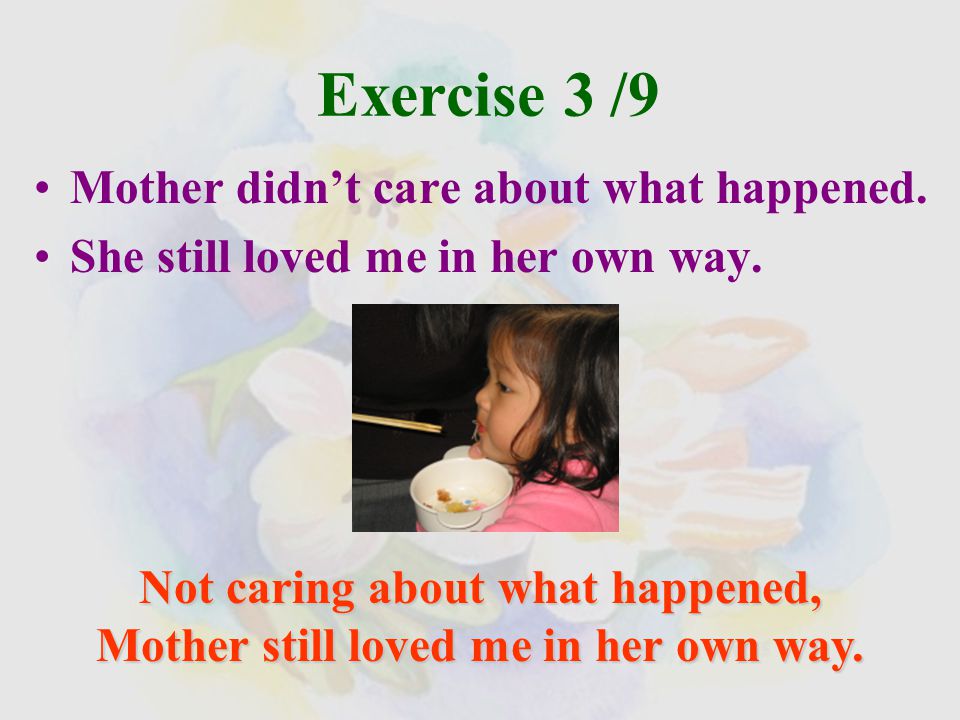 Exercise 3 /9

• Mother didn’t care about what happened.
• She still loved me in her own way.

Not caring about what happened,
Mother still loved me in her own way.